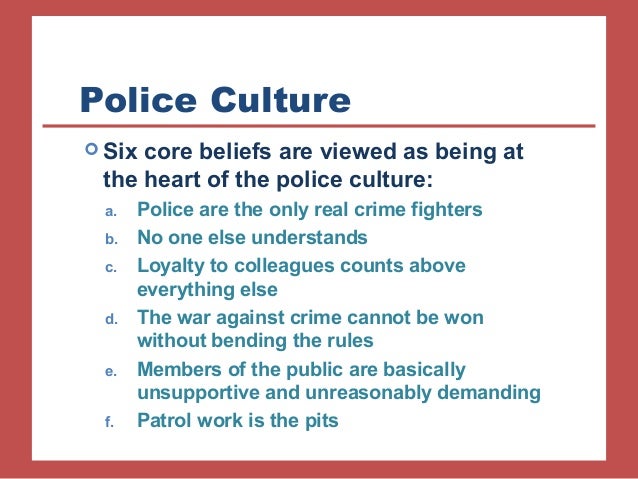 Police Culture

Six core beliefs are viewed as being at the heart of the police culture:

a. Police are the only real crime fighters
b. No one else understands
c. Loyalty to colleagues counts above everything else
d. The war against crime cannot be won without bending the rules
e. Members of the public are basically unsupportive and unreasonably demanding
f. Patrol work is the pits